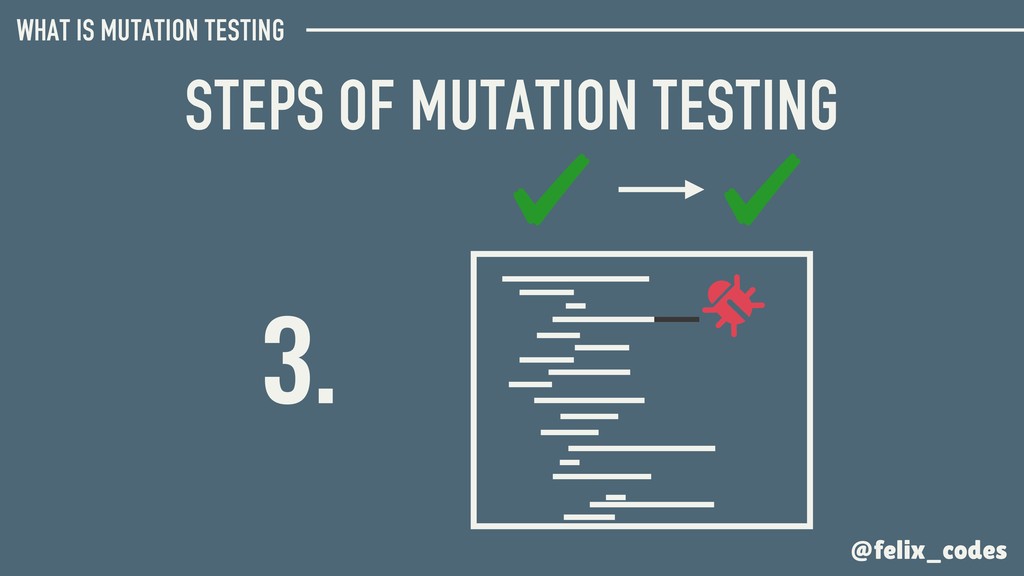 WHAT IS MUTATION TESTING

STEPS OF MUTATION TESTING

3.

@felix_codes